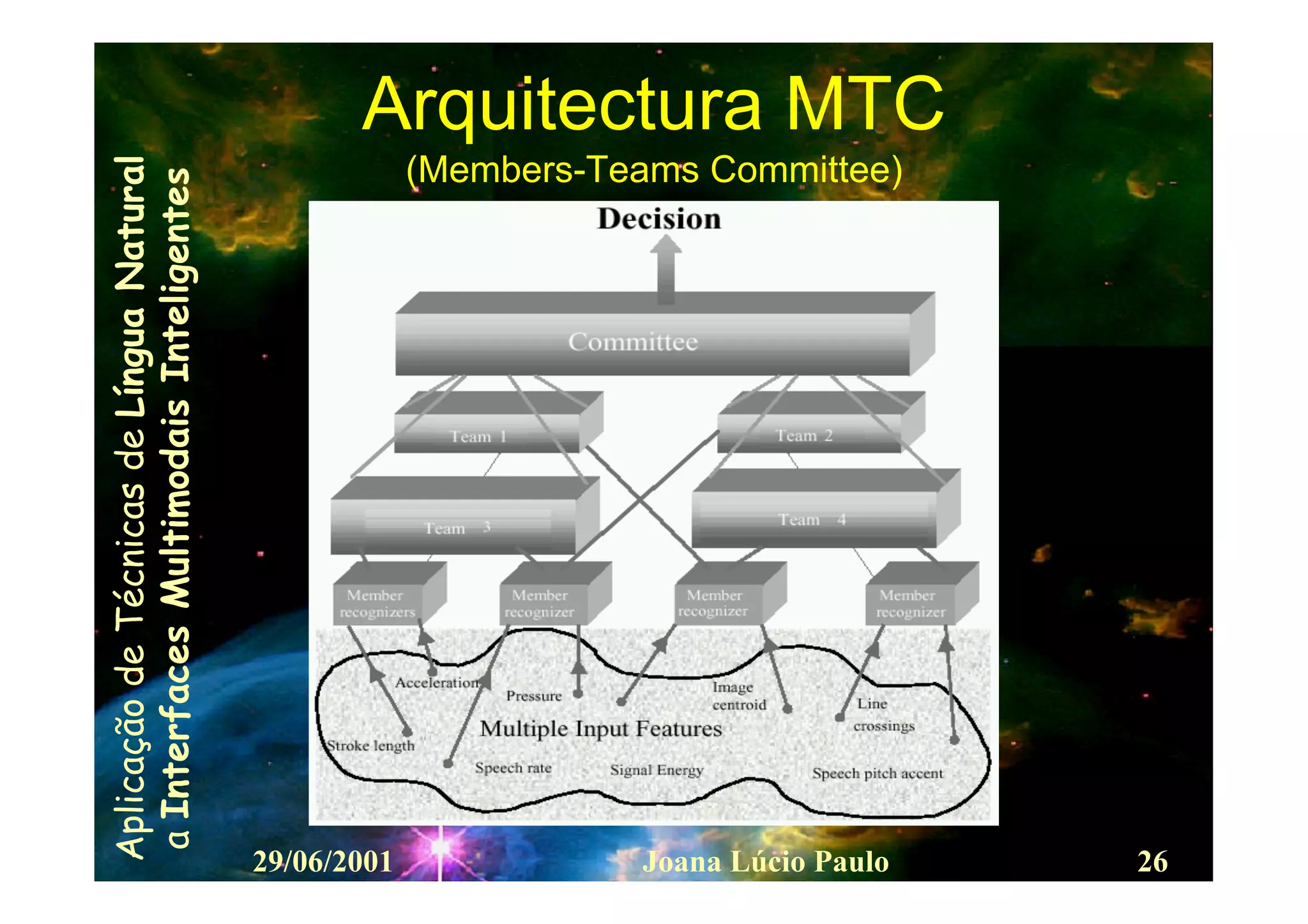 Aplicação de Técnicas de Língua Natural a Interfaces Multimodais Inteligentes

Arquitectura MTC
(Members-Teams Committee)

Decision

Committee

Team 1

Team 2

Team 3

Team 4

Member recognizers

Member recognizer

Member recognizer

Member recognizer

Acceleration

Pressure

Image centroid

Line crossings

Multiple Input Features

Stroke length

Speech rate

Signal Energy

Speech pitch accent

29/06/2001 Joana Lúcio Paulo 26